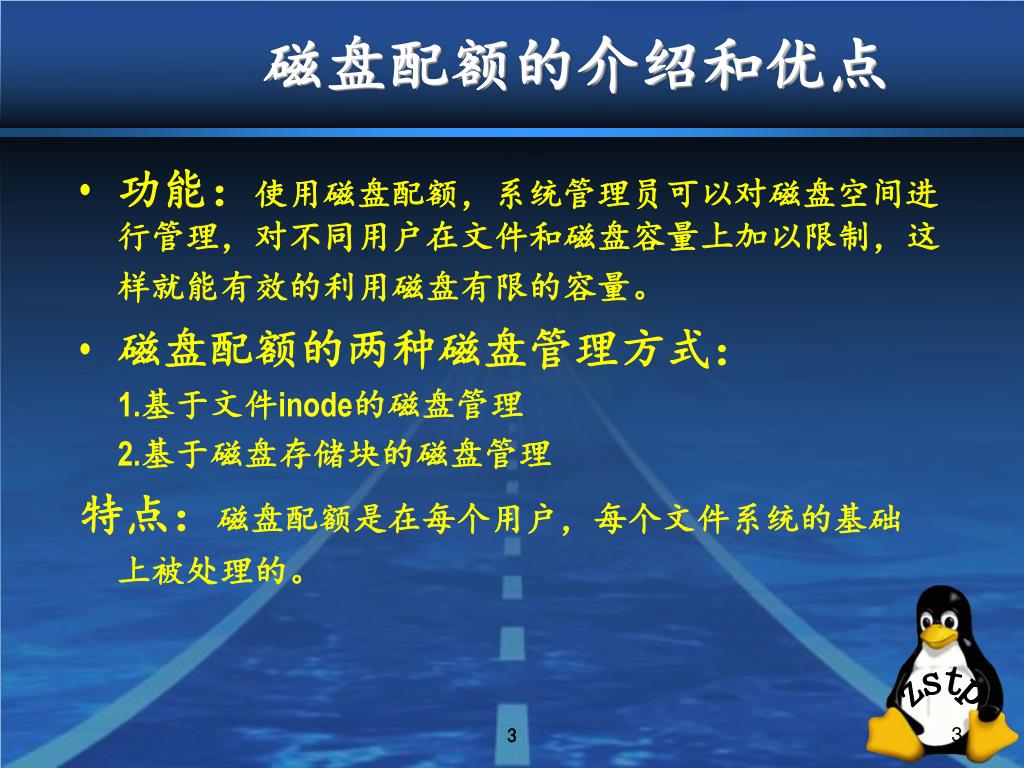 磁盘配额的介绍和优点

• 功能：使用磁盘配额，系统管理员可以对磁盘空间进行管理，对不同用户在文件和磁盘容量上加以限制，这样就能有效的利用磁盘有限的容量。

• 磁盘配额的两种磁盘管理方式：
1.基于文件inode的磁盘管理
2.基于磁盘存储块的磁盘管理

特点：磁盘配额是在每个用户，每个文件系统的基础上被处理的。

zstp

3

3